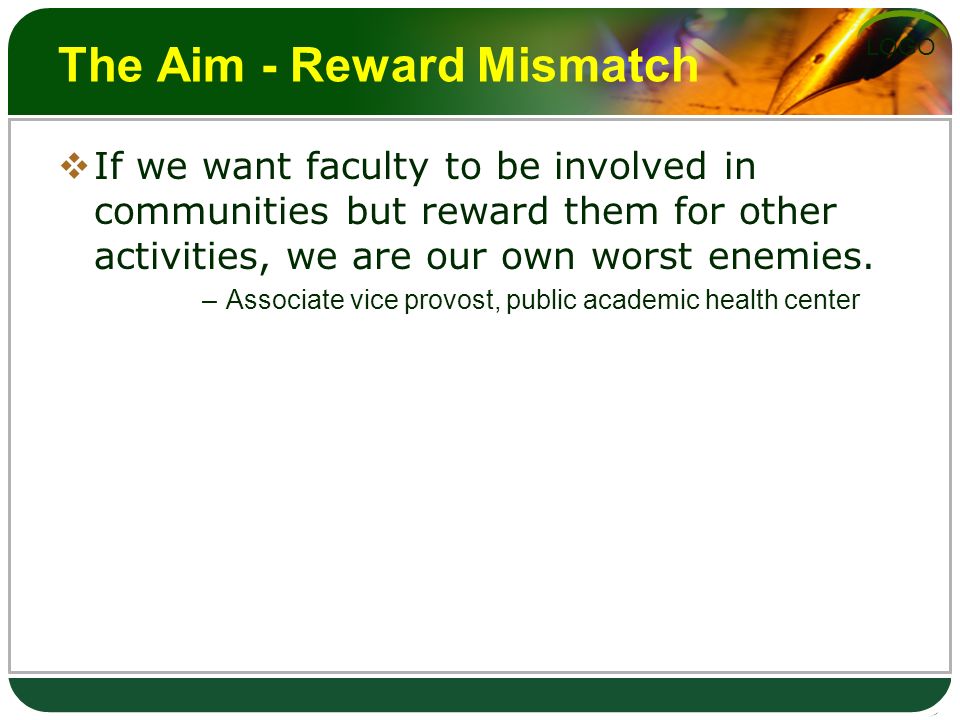 The Aim - Reward Mismatch

LOGO

❖ If we want faculty to be involved in communities but reward them for other activities, we are our own worst enemies.

– Associate vice provost, public academic health center